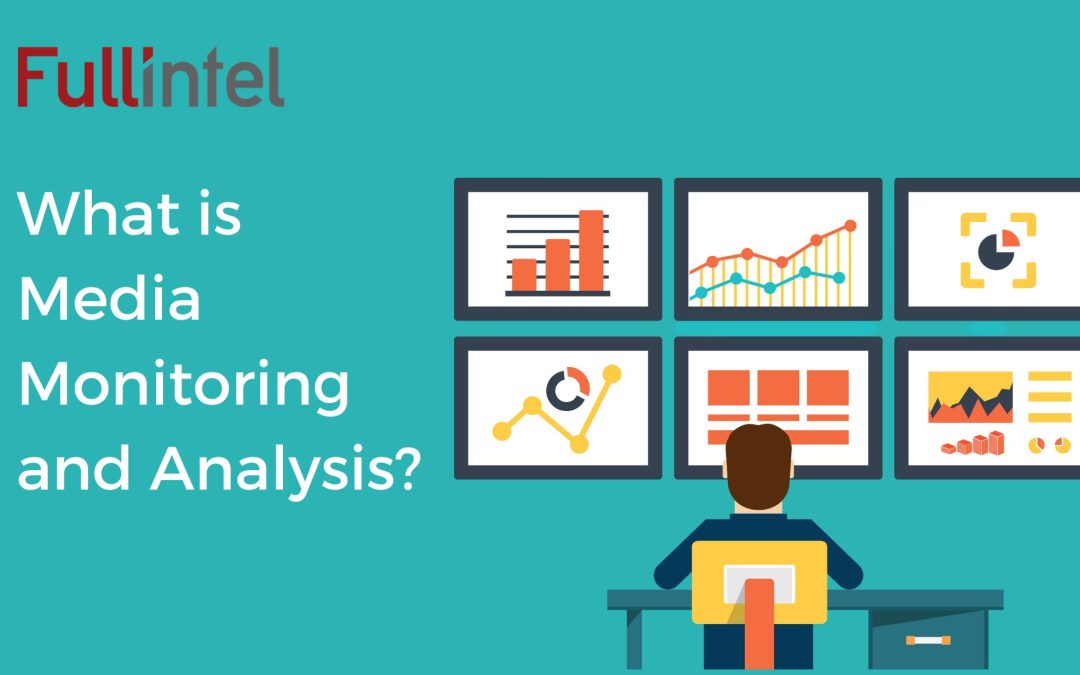 Fullintel

What is Media Monitoring and Analysis?